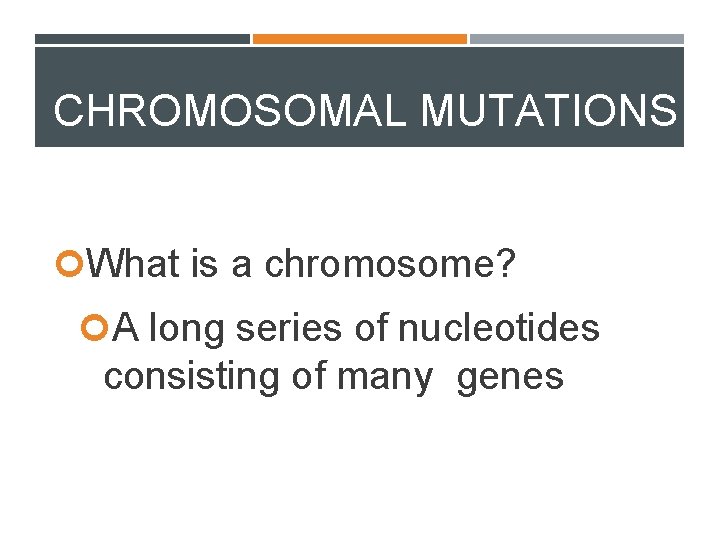 CHROMOSOMAL MUTATIONS

What is a chromosome?

A long series of nucleotides consisting of many genes